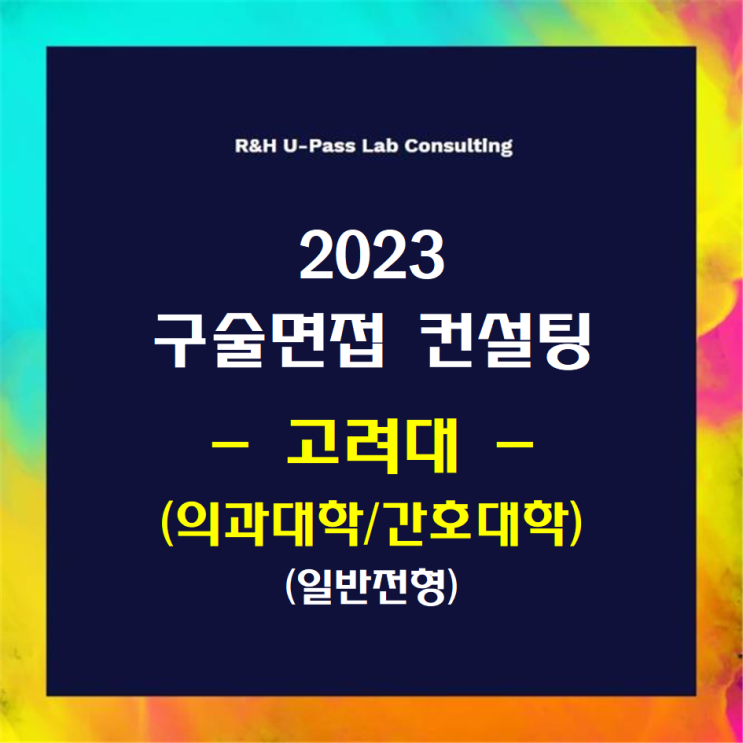 R&H U-Pass Lab Consulting

2023
구술면접 컨설팅

– 고려대 –
(의과대학/간호대학)
(일반전형)